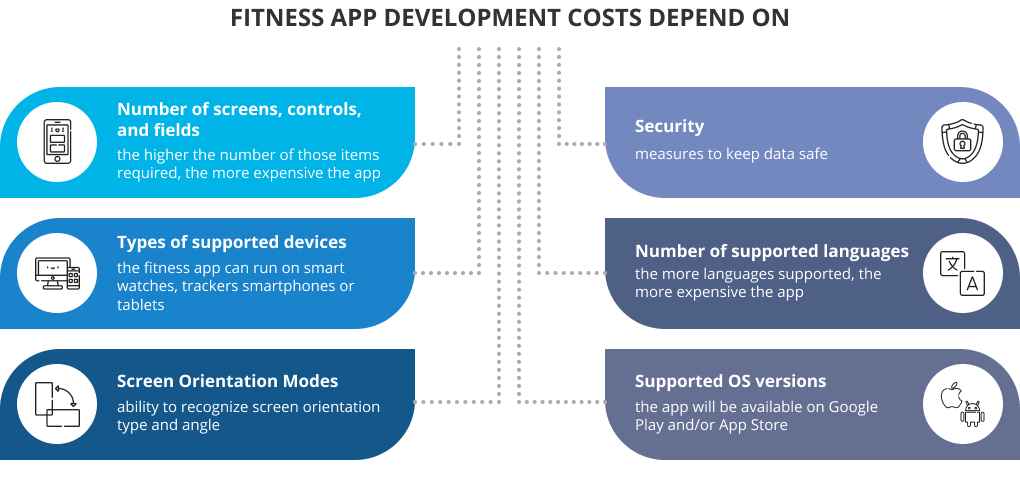 FITNESS APP DEVELOPMENT COSTS DEPEND ON

Number of screens, controls, and fields
the higher the number of those items required, the more expensive the app

Types of supported devices
the fitness app can run on smart watches, trackers smartphones or tablets

Screen Orientation Modes
ability to recognize screen orientation type and angle

Security
measures to keep data safe

Number of supported languages
the more languages supported, the more expensive the app

文 A

Supported OS versions
the app will be available on Google Play and/or App Store